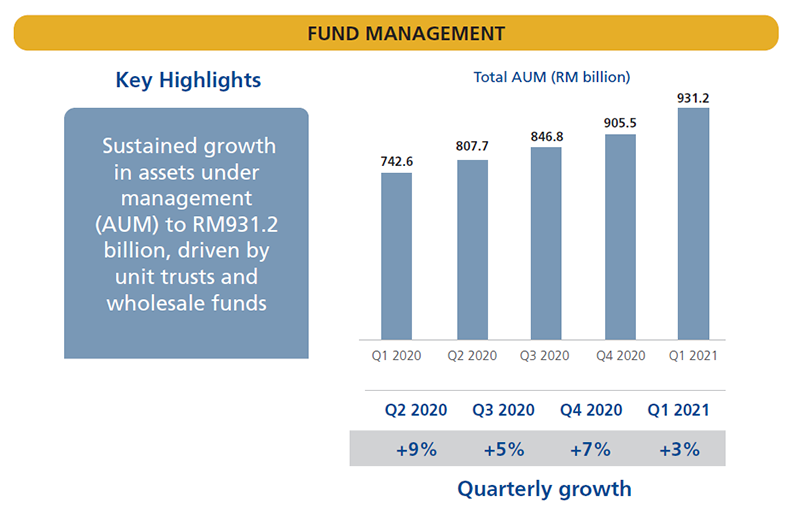 FUND MANAGEMENT

Key Highlights

Sustained growth in assets under management (AUM) to RM931.2 billion, driven by unit trusts and wholesale funds

Total AUM (RM billion)

742.6
807.7
846.8
905.5
931.2

Q1 2020
Q2 2020
Q3 2020
Q4 2020
Q1 2021

| Q2 2020 | Q3 2020 | Q4 2020 | Q1 2021 |
|---|---|---|---|
| +9% | +5% | +7% | +3% |

Quarterly growth